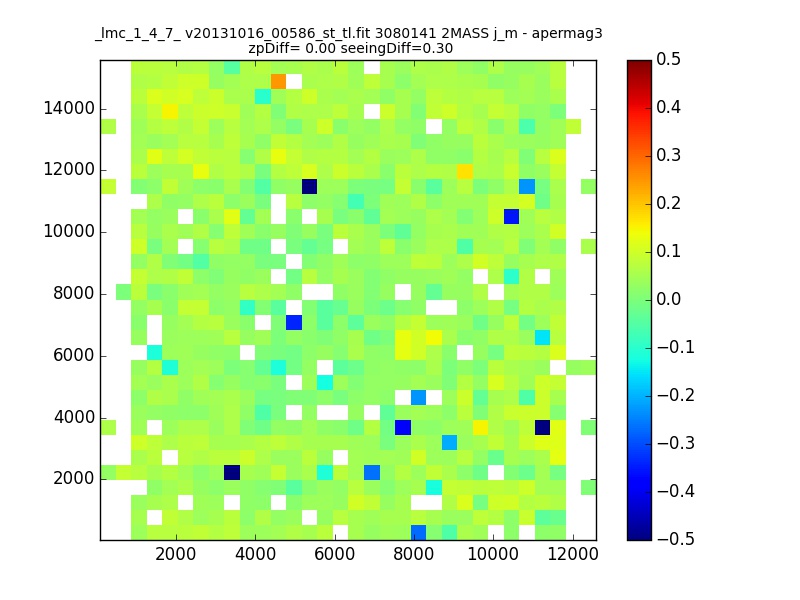 _lmc_1_4_7_ v20131016_00586_st_tl.fit 3080141 2MASS j_m - apermag3
zpDiff= 0.00 seeingDiff=0.30

14000
12000
10000
8000
6000
4000
2000

2000 4000 6000 8000 10000 12000

0.5
0.4
0.3
0.2
0.1
0.0
−0.1
−0.2
−0.3
−0.4
−0.5